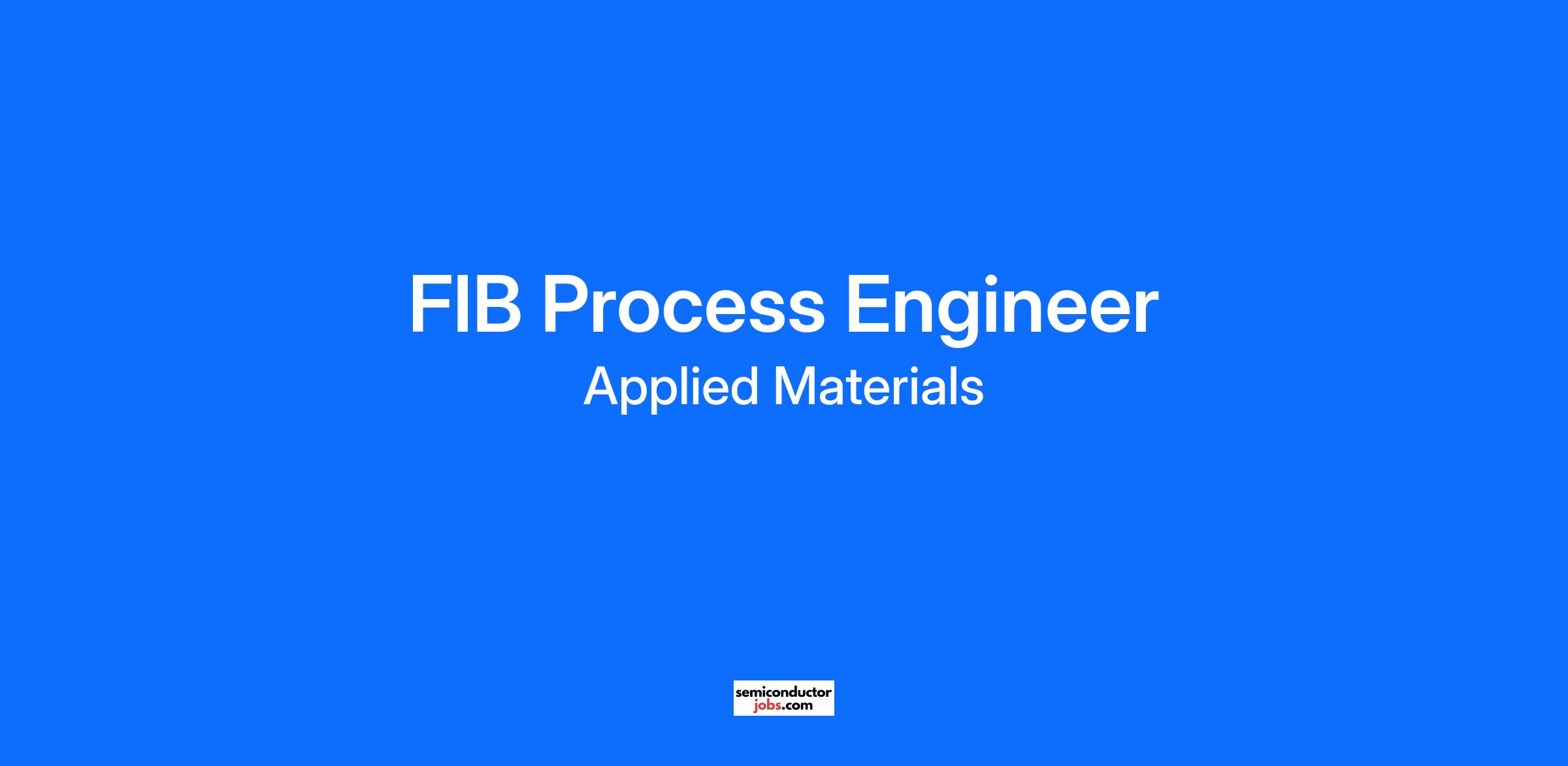 FIB Process Engineer

Applied Materials

semiconductor
jobs.com